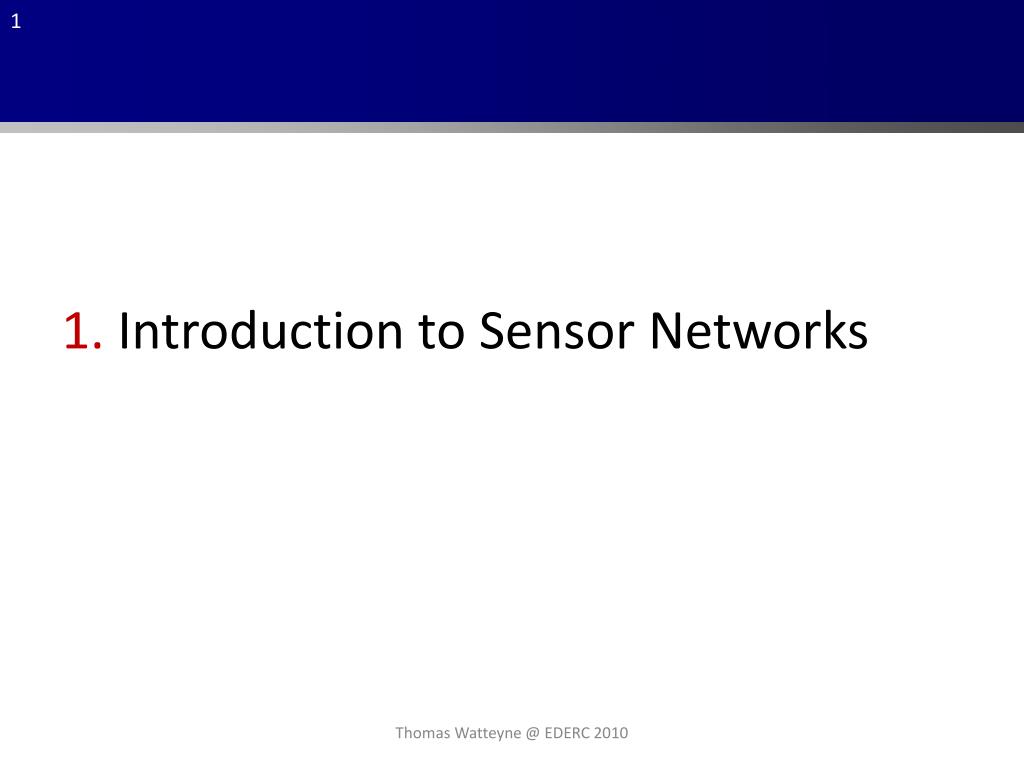 1

1. Introduction to Sensor Networks

Thomas Watteyne @ EDERC 2010